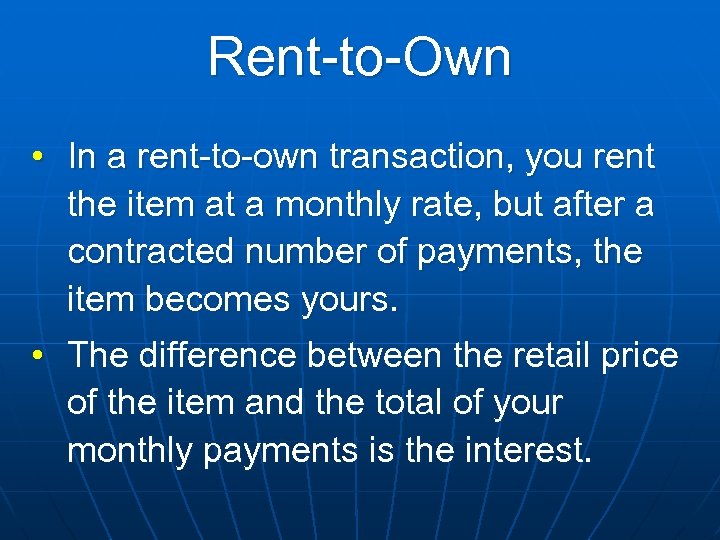 Rent-to-Own

• In a rent-to-own transaction, you rent the item at a monthly rate, but after a contracted number of payments, the item becomes yours.

• The difference between the retail price of the item and the total of your monthly payments is the interest.